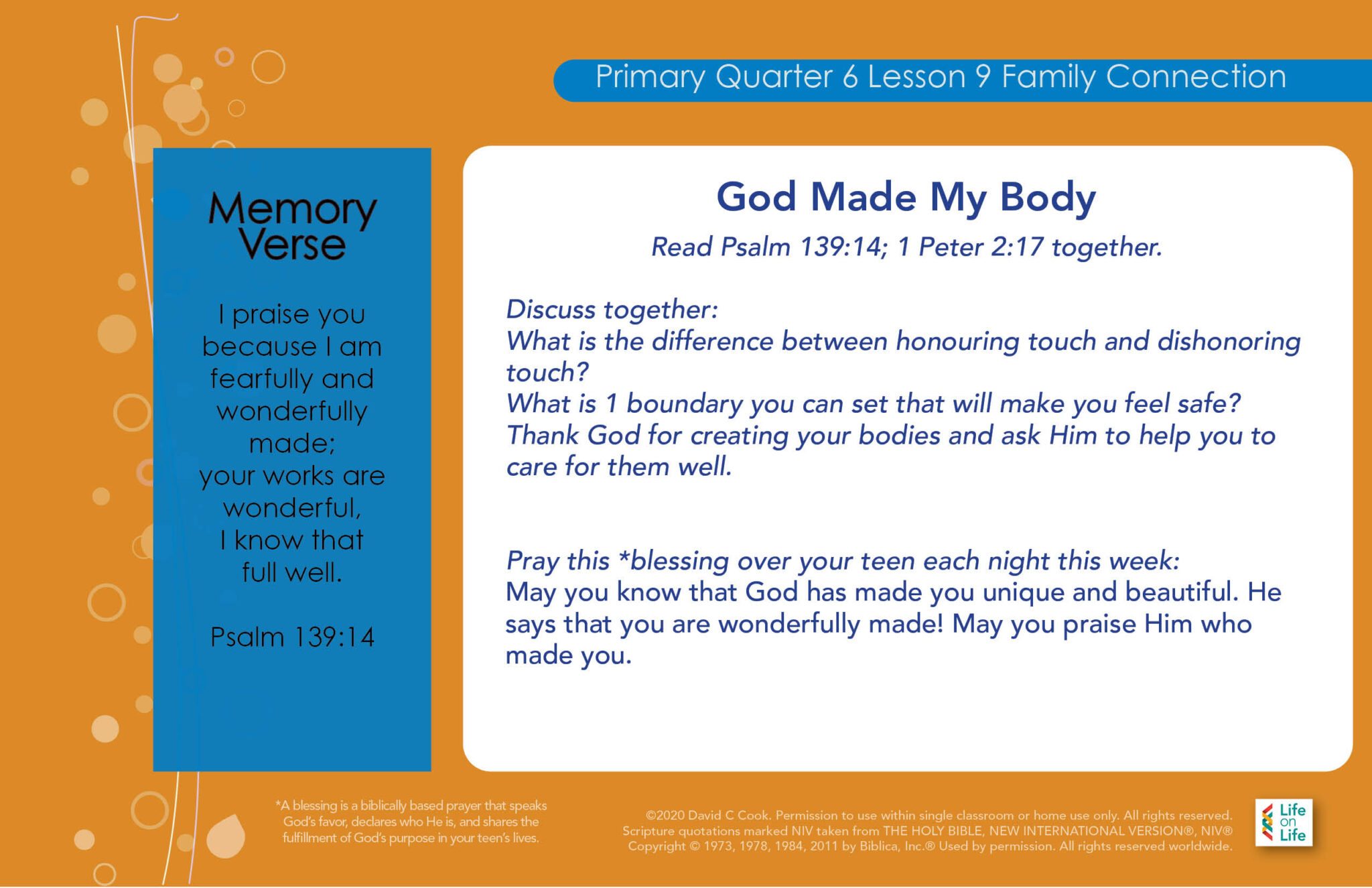 Primary Quarter 6 Lesson 9 Family Connection

Memory Verse

I praise you because I am fearfully and wonderfully made; your works are wonderful, I know that full well.

Psalm 139:14

God Made My Body

Read Psalm 139:14; 1 Peter 2:17 together.

Discuss together:
What is the difference between honouring touch and dishonoring touch?
What is 1 boundary you can set that will make you feel safe?
Thank God for creating your bodies and ask Him to help you to care for them well.

Pray this *blessing over your teen each night this week:
May you know that God has made you unique and beautiful. He says that you are wonderfully made! May you praise Him who made you.

*A blessing is a biblically based prayer that speaks God's favor, declares who He is, and shares the fulfillment of God's purpose in your teen's lives.

©2020 David C Cook. Permission to use within single classroom or home use only. All rights reserved. Scripture quotations marked NIV taken from THE HOLY BIBLE, NEW INTERNATIONAL VERSION®, NIV® Copyright © 1973, 1978, 1984, 2011 by Biblica, Inc.® Used by permission. All rights reserved worldwide.

Life on Life